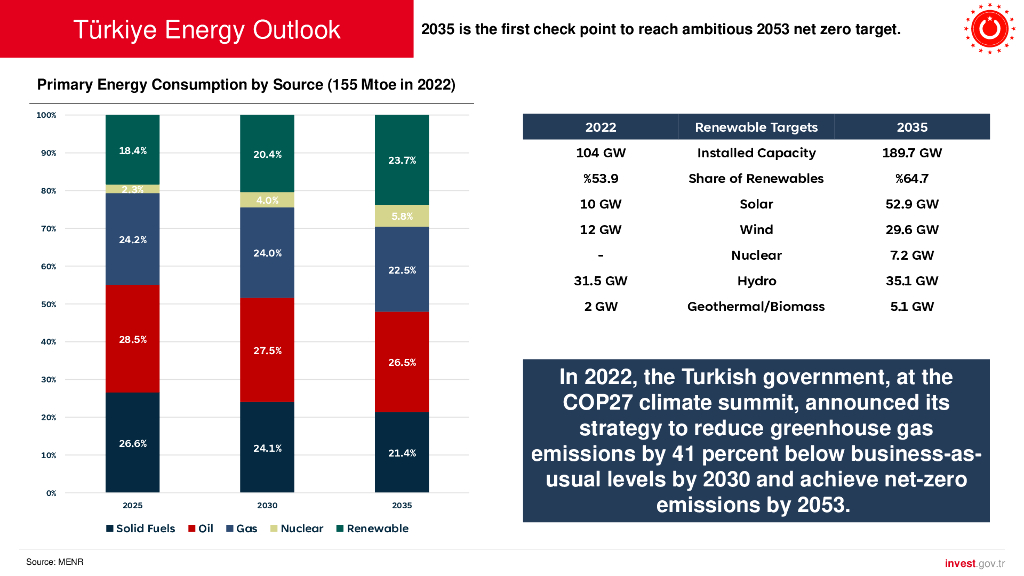 Türkiye Energy Outlook

2035 is the first check point to reach ambitious 2053 net zero target.

Primary Energy Consumption by Source (155 Mtoe in 2022)

100%
90%
80%
70%
60%
50%
40%
30%
20%
10%
0%

18.4%
2.3%
24.2%
28.5%
26.6%

20.4%
4.0%
24.0%
27.5%
24.1%

23.7%
5.8%
22.5%
26.5%
21.4%

2025
2030
2035

Solid Fuels Oil Gas Nuclear Renewable

| 2022 | Renewable Targets | 2035 |
|---|---|---|
| 104 GW | Installed Capacity | 189.7 GW |
| %53.9 | Share of Renewables | %64.7 |
| 10 GW | Solar | 52.9 GW |
| 12 GW | Wind | 29.6 GW |
| - | Nuclear | 7.2 GW |
| 31.5 GW | Hydro | 35.1 GW |
| 2 GW | Geothermal/Biomass | 5.1 GW |

In 2022, the Turkish government, at the COP27 climate summit, announced its strategy to reduce greenhouse gas emissions by 41 percent below business-as-usual levels by 2030 and achieve net-zero emissions by 2053.

Source: MENR

invest.gov.tr